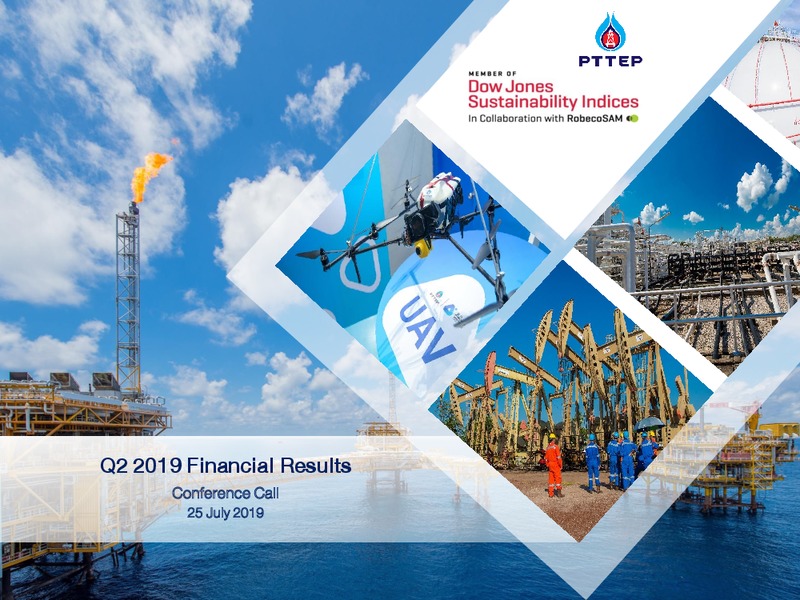 PTTEP

MEMBER OF
Dow Jones
Sustainability Indices
In Collaboration with RobecoSAM

UAV

Q2 2019 Financial Results

Conference Call
25 July 2019